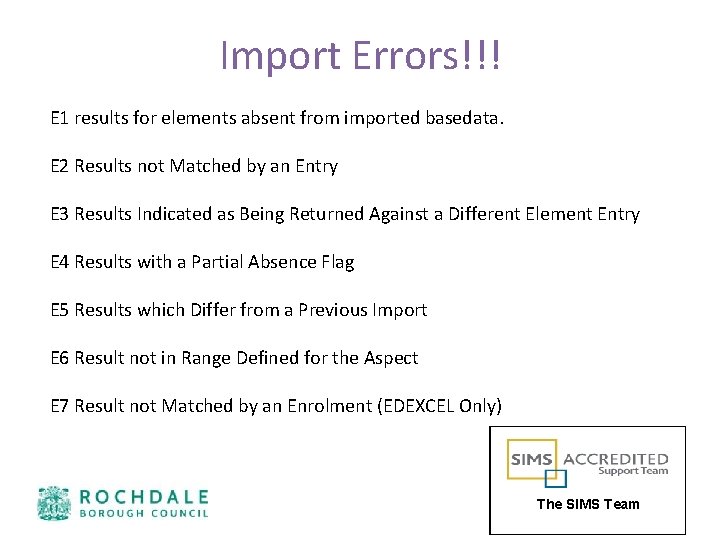 Import Errors!!!

E1 results for elements absent from imported basedata.

E2 Results not Matched by an Entry

E3 Results Indicated as Being Returned Against a Different Element Entry

E4 Results with a Partial Absence Flag

E5 Results which Differ from a Previous Import

E6 Result not in Range Defined for the Aspect

E7 Result not Matched by an Enrolment (EDEXCEL Only)

ROCHDALE
BOROUGH COUNCIL

SIMS ACCREDITED
Support Team
The SIMS Team